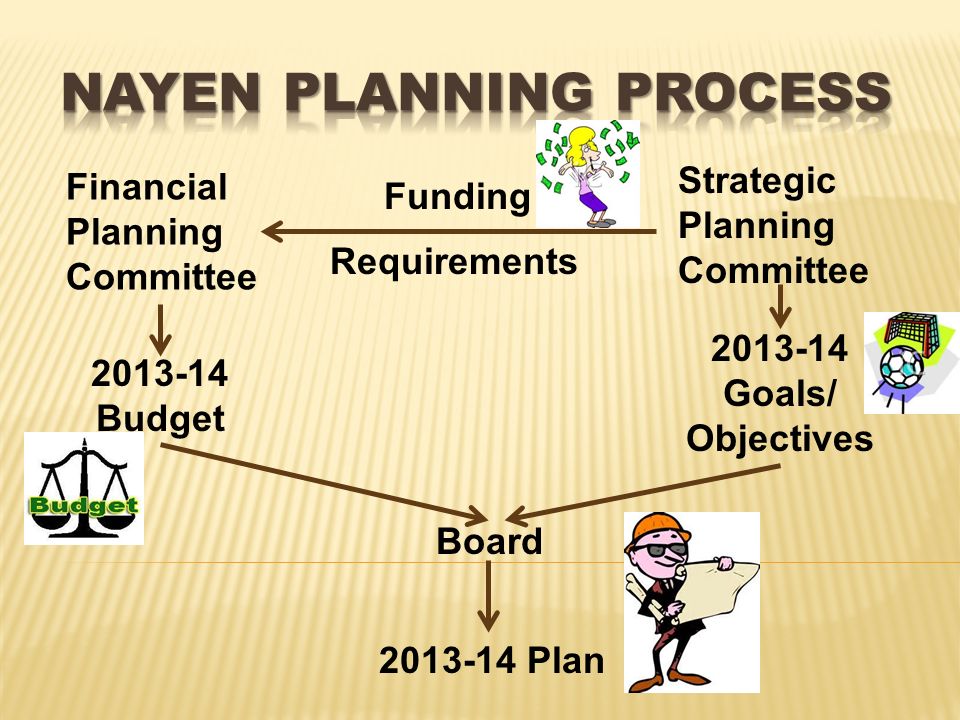 NAYEN PLANNING PROCESS

Financial Planning Committee

Funding

Requirements

Strategic Planning Committee

2013-14 Budget

Budget

2013-14 Goals/ Objectives

Board

2013-14 Plan